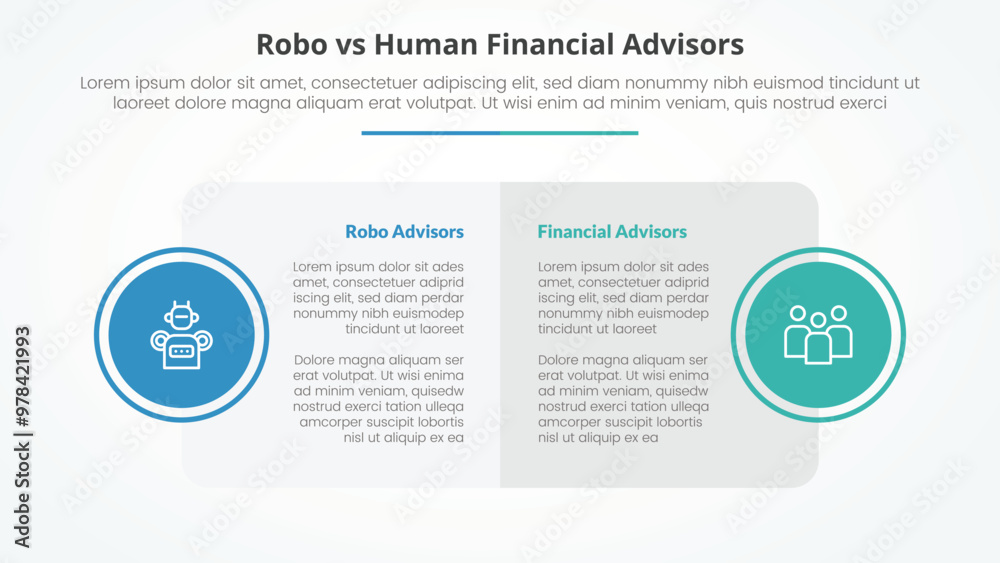 Robo vs Human Financial Advisors

Lorem ipsum dolor sit amet, consectetuer adipiscing elit, sed diam nonummy nibh euismod tincidunt ut laoreet dolore magna aliquam erat volutpat. Ut wisi enim ad minim veniam, quis nostrud exerci

Robo Advisors

Lorem ipsum dolor sit ades amet, consectetuer adiprid iscing elit, sed diam perdar nonummy nibh euismodep tincidunt ut laoreet

Dolore magna aliquam ser erat volutpat. Ut wisi enima ad minim veniam, quisedw nostrud exerci tation ulleqa amcorper suscipit lobortis nisl ut aliquip ex ea

Financial Advisors

Lorem ipsum dolor sit ades amet, consectetuer adiprid iscing elit, sed diam perdar nonummy nibh euismodep tincidunt ut laoreet

Dolore magna aliquam ser erat volutpat. Ut wisi enima ad minim veniam, quisedw nostrud exerci tation ulleqa amcorper suscipit lobortis nisl ut aliquip ex ea

Adobe Stock | #978421993